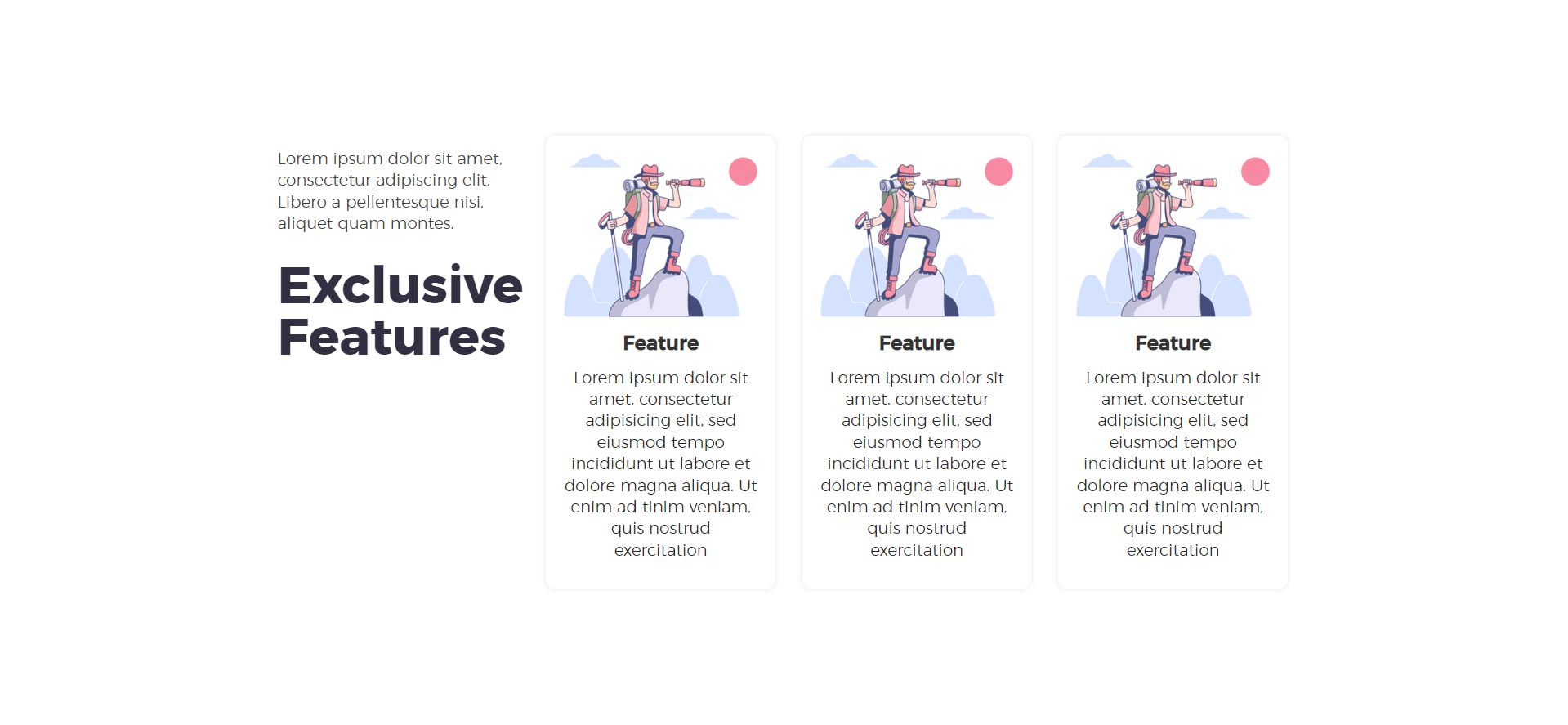 Lorem ipsum dolor sit amet, consectetur adipiscing elit. Libero a pellentesque nisi, aliquet quam montes.

Exclusive Features

Feature

Lorem ipsum dolor sit amet, consectetur adipisicing elit, sed eiusmod tempo incididunt ut labore et dolore magna aliqua. Ut enim ad tinim veniam, quis nostrud exercitation

Feature

Lorem ipsum dolor sit amet, consectetur adipisicing elit, sed eiusmod tempo incididunt ut labore et dolore magna aliqua. Ut enim ad tinim veniam, quis nostrud exercitation

Feature

Lorem ipsum dolor sit amet, consectetur adipisicing elit, sed eiusmod tempo incididunt ut labore et dolore magna aliqua. Ut enim ad tinim veniam, quis nostrud exercitation